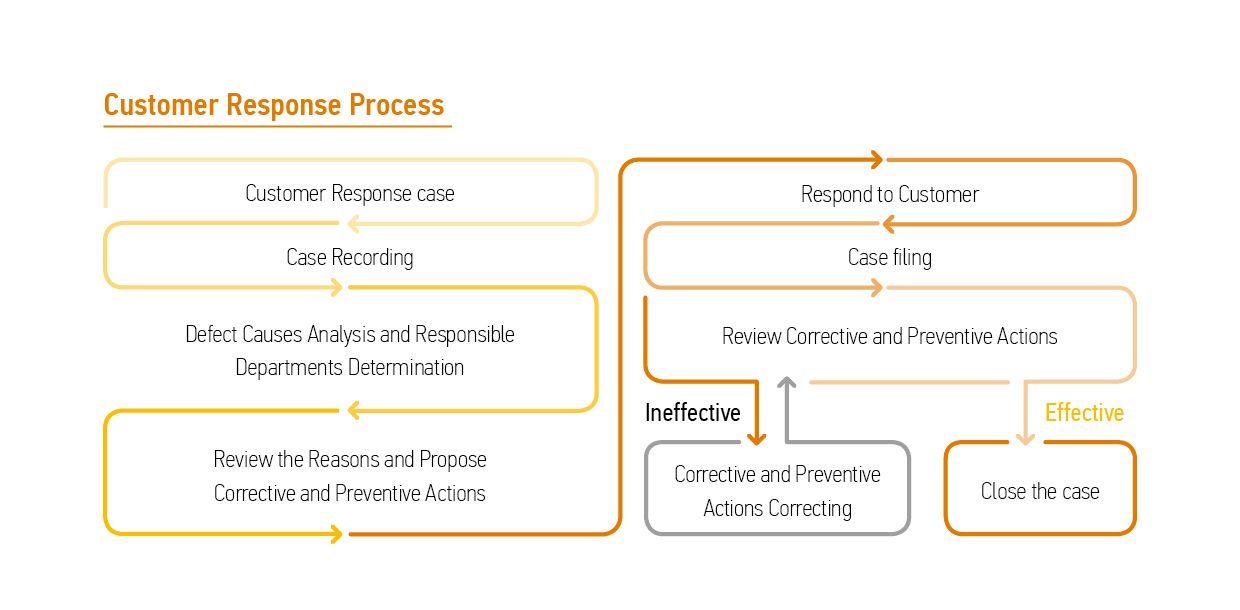 Customer Response Process

Customer Response case

Case Recording

Defect Causes Analysis and Responsible Departments Determination

Review the Reasons and Propose Corrective and Preventive Actions

Respond to Customer

Case filing

Review Corrective and Preventive Actions

Ineffective

Effective

Corrective and Preventive Actions Correcting

Close the case